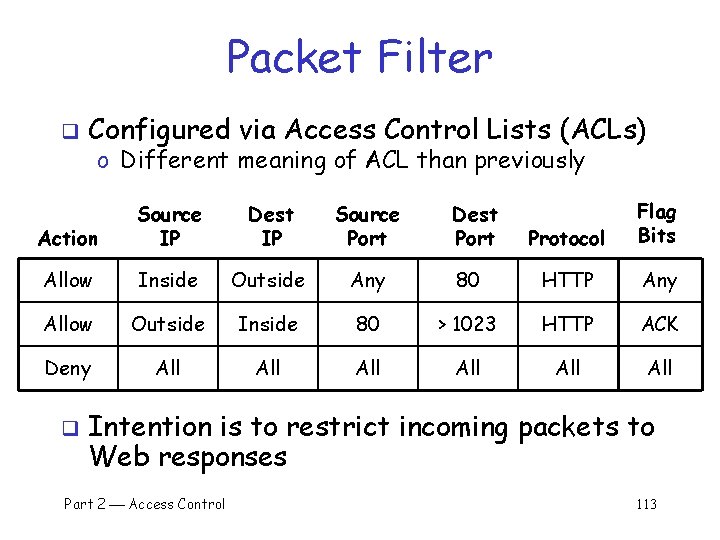 Packet Filter

❑ Configured via Access Control Lists (ACLs)
o Different meaning of ACL than previously

| Action | Source IP | Dest IP | Source Port | Dest Port | Protocol | Flag Bits |
|---|---|---|---|---|---|---|
| Allow | Inside | Outside | Any | 80 | HTTP | Any |
| Allow | Outside | Inside | 80 | > 1023 | HTTP | ACK |
| Deny | All | All | All | All | All | All |

❑ Intention is to restrict incoming packets to Web responses

Part 2 — Access Control

113